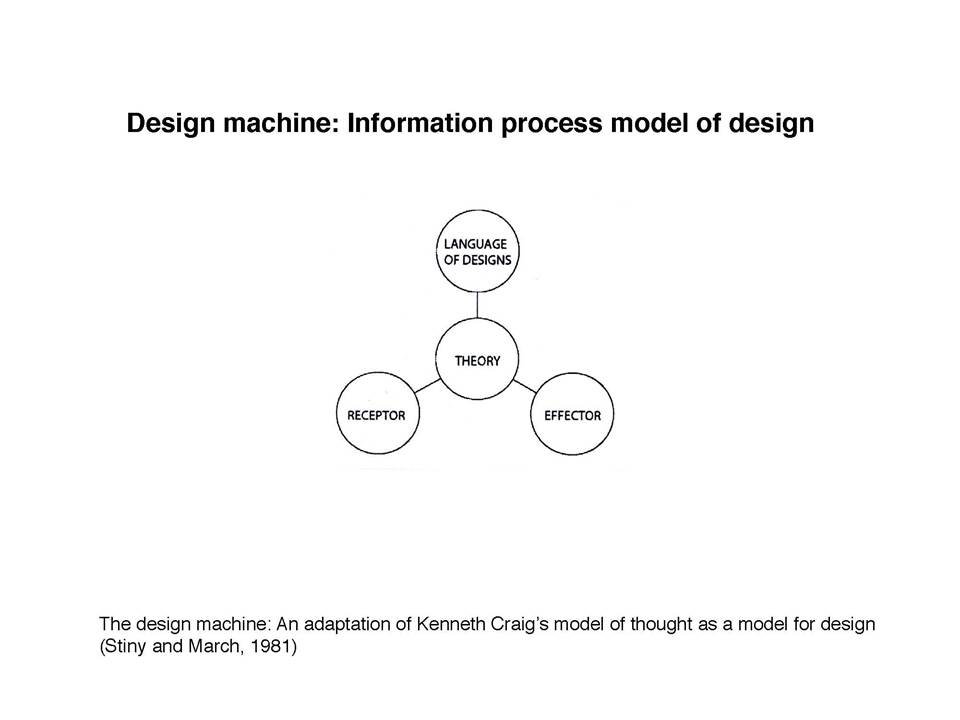 Design machine: Information process model of design

LANGUAGE OF DESIGNS

THEORY

RECEPTOR

EFFECTOR

The design machine: An adaptation of Kenneth Craig's model of thought as a model for design (Stiny and March, 1981)